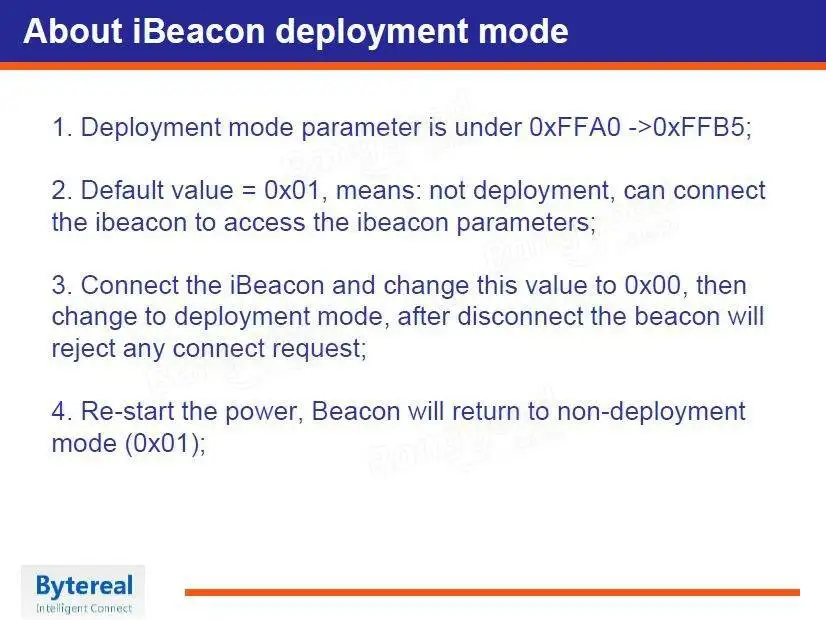 About iBeacon deployment mode

1. Deployment mode parameter is under 0xFFA0 ->0xFFB5;

2. Default value = 0x01, means: not deployment, can connect the ibeacon to access the ibeacon parameters;

3. Connect the iBeacon and change this value to 0x00, then change to deployment mode, after disconnect the beacon will reject any connect request;

4. Re-start the power, Beacon will return to non-deployment mode (0x01);

Bytereal
Intelligent Connect